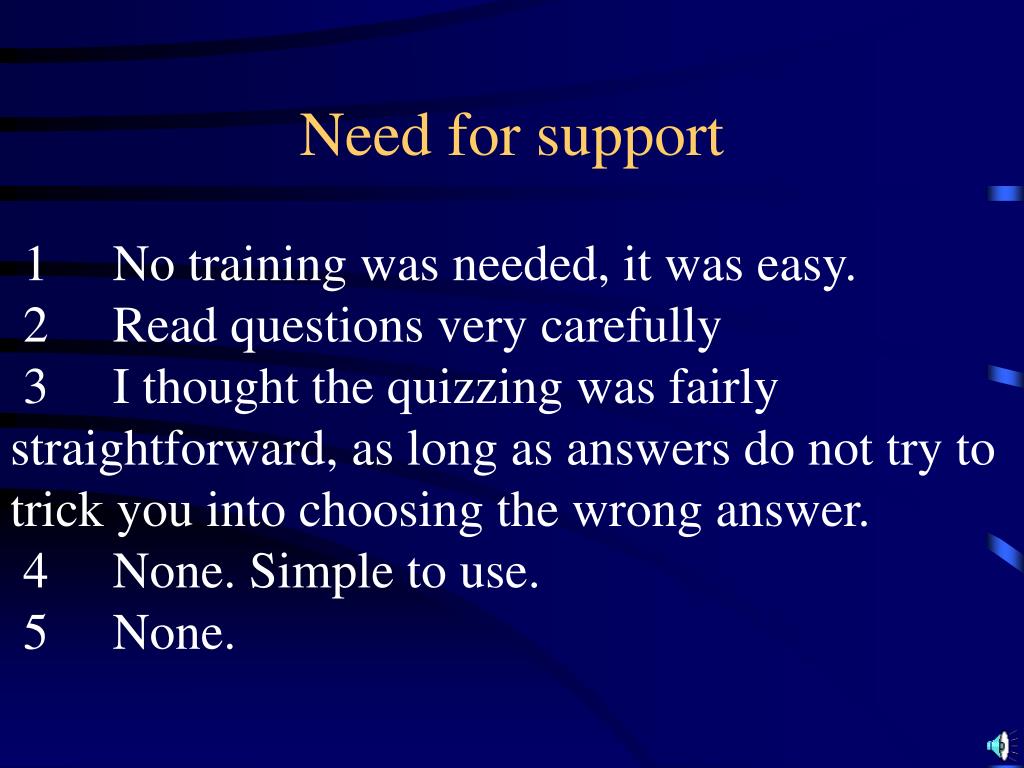 Need for support

1 No training was needed, it was easy.
2 Read questions very carefully
3 I thought the quizzing was fairly straightforward, as long as answers do not try to trick you into choosing the wrong answer.
4 None. Simple to use.
5 None.